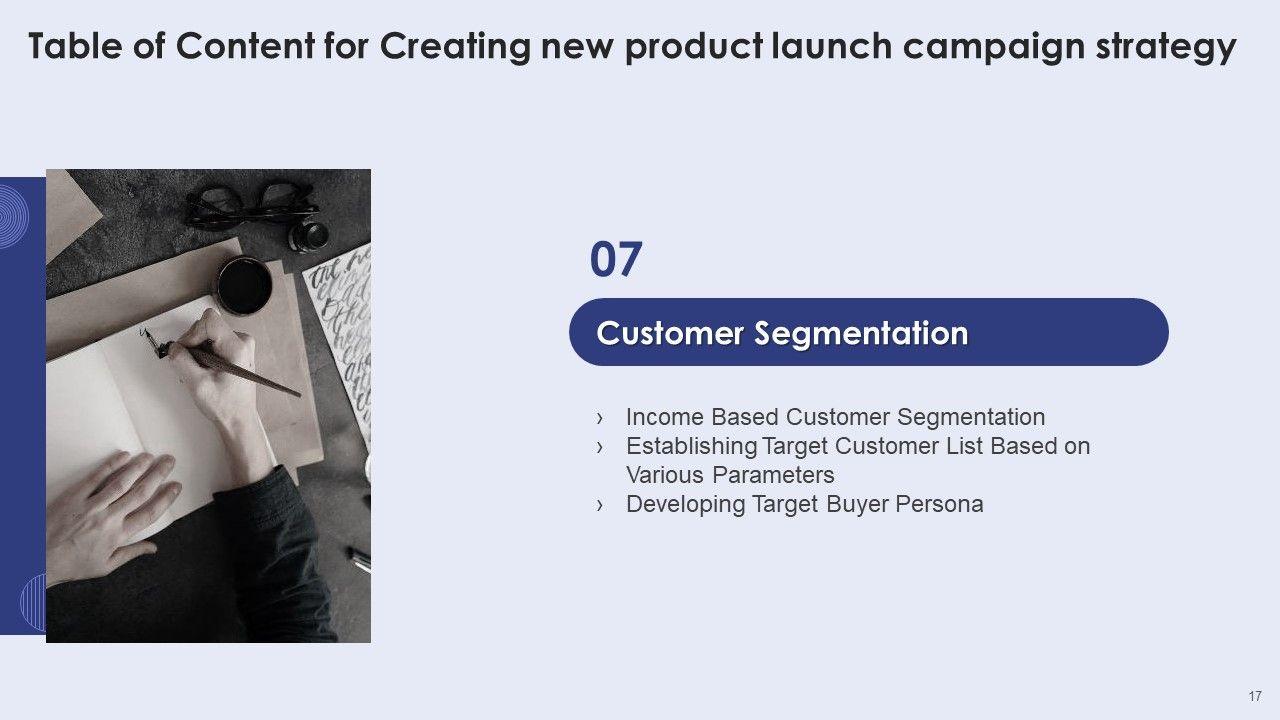 Table of Content for Creating new product launch campaign strategy

07

Customer Segmentation

› Income Based Customer Segmentation
› Establishing Target Customer List Based on Various Parameters
› Developing Target Buyer Persona

17